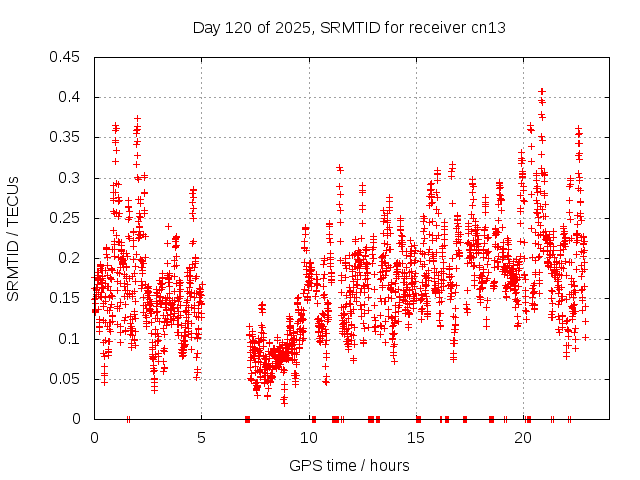 Day 120 of 2025, SRMTID for receiver cn13

SRMTID / TECUs

0.45
0.4
0.35
0.3
0.25
0.2
0.15
0.1
0.05
0

0
5
10
15
20

GPS time / hours